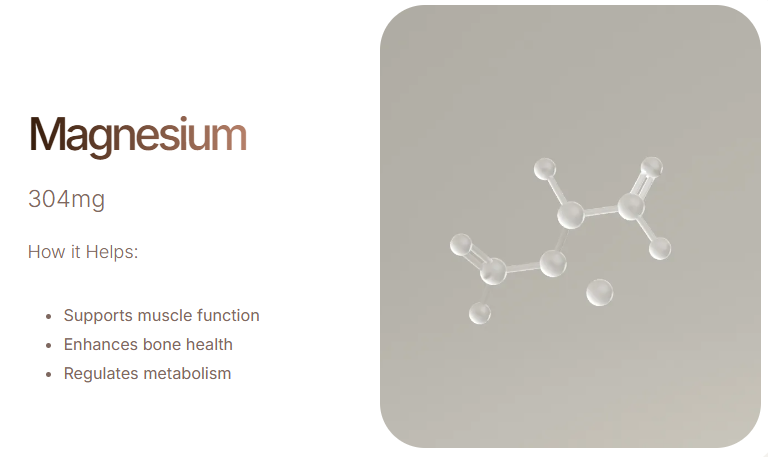 Magnesium

304mg

How it Helps:

- Supports muscle function
- Enhances bone health
- Regulates metabolism